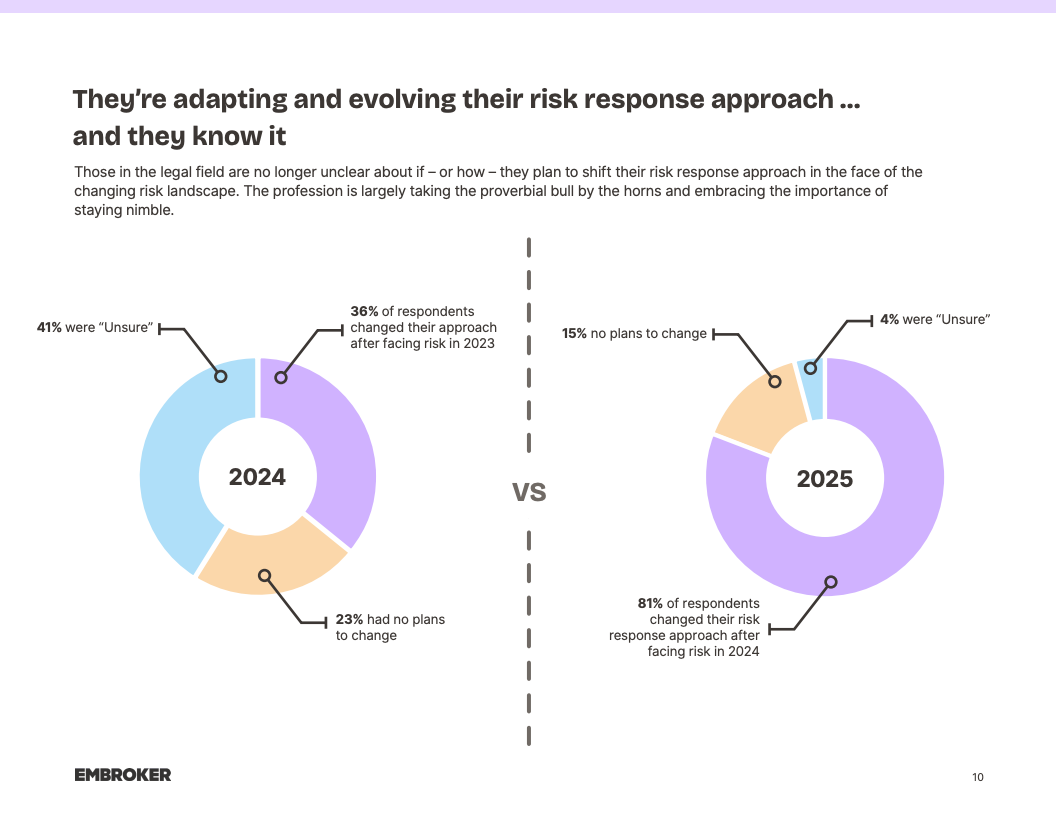 They're adapting and evolving their risk response approach ... and they know it

Those in the legal field are no longer unclear about if – or how – they plan to shift their risk response approach in the face of the changing risk landscape. The profession is largely taking the proverbial bull by the horns and embracing the importance of staying nimble.

41% were "Unsure"

36% of respondents changed their approach after facing risk in 2023

2024

23% had no plans to change

VS

15% no plans to change

4% were "Unsure"

2025

81% of respondents changed their risk response approach after facing risk in 2024

EMBROKER

10